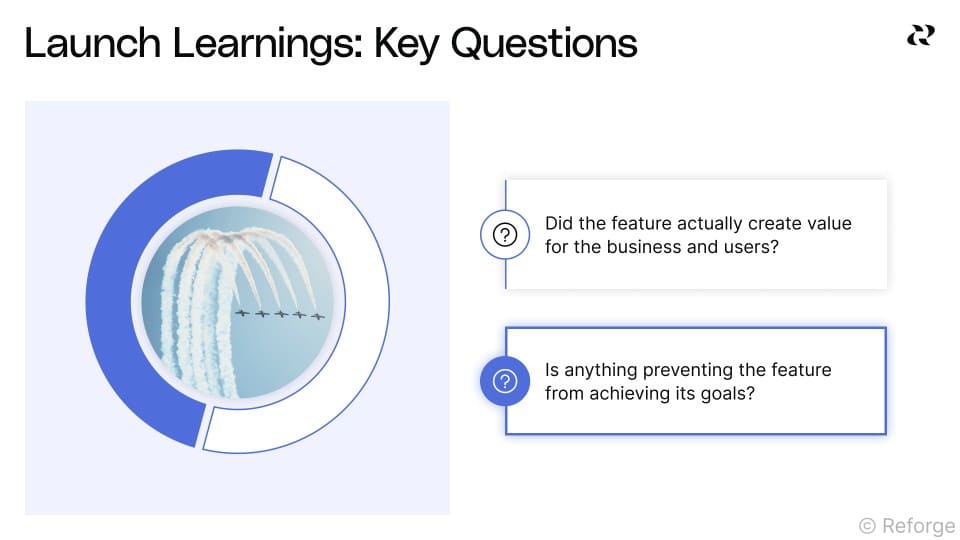 Launch Learnings: Key Questions

?

Did the feature actually create value for the business and users?

?

Is anything preventing the feature from achieving its goals?

© Reforge